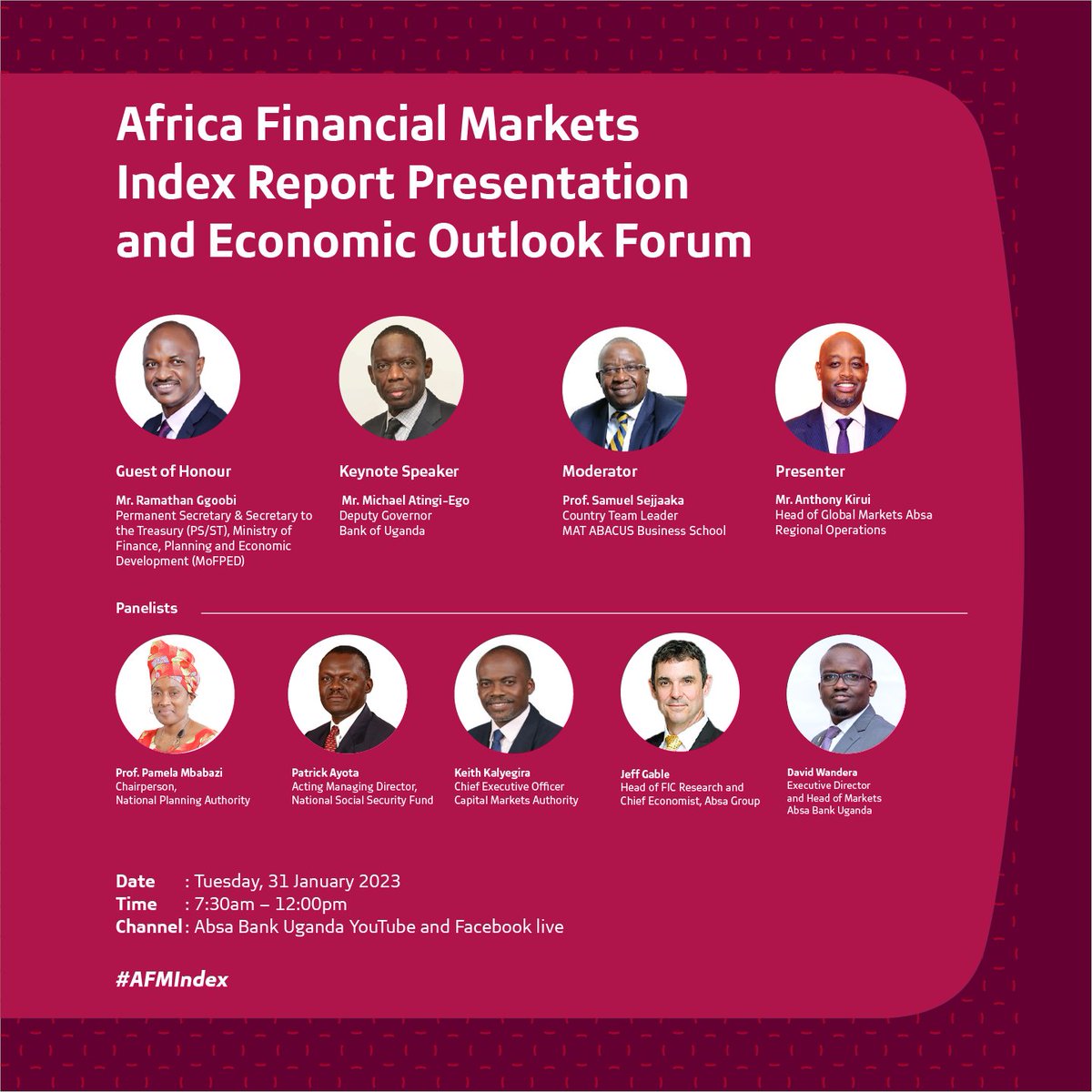 Africa Financial Markets Index Report Presentation and Economic Outlook Forum

Guest of Honour

Mr. Ramathan Ggoobi
Permanent Secretary & Secretary to the Treasury (PS/ST), Ministry of Finance, Planning and Economic Development (MoFPED)

Keynote Speaker

Mr. Michael Atingi-Ego
Deputy Governor
Bank of Uganda

Moderator

Prof. Samuel Sejjaaka
Country Team Leader
MAT ABACUS Business School

Presenter

Mr. Anthony Kirui
Head of Global Markets Absa Regional Operations

Panelists

Prof. Pamela Mbabazi
Chairperson,
National Planning Authority

Patrick Ayota
Acting Managing Director,
National Social Security Fund

Keith Kalyegira
Chief Executive Officer
Capital Markets Authority

Jeff Gable
Head of FIC Research and Chief Economist, Absa Group

David Wandera
Executive Director and Head of Markets
Absa Bank Uganda

Date : Tuesday, 31 January 2023
Time : 7:30am – 12:00pm
Channel : Absa Bank Uganda YouTube and Facebook live

#AFMIndex